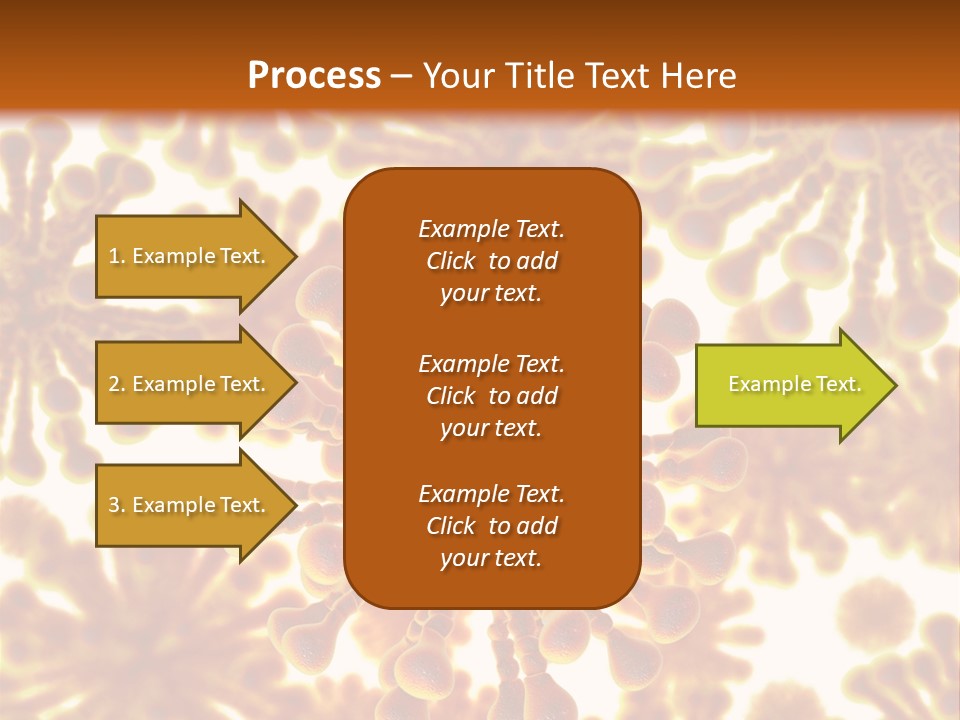 Process – Your Title Text Here

1. Example Text.

2. Example Text.

3. Example Text.

Example Text. Click to add your text.

Example Text. Click to add your text.

Example Text. Click to add your text.

Example Text.